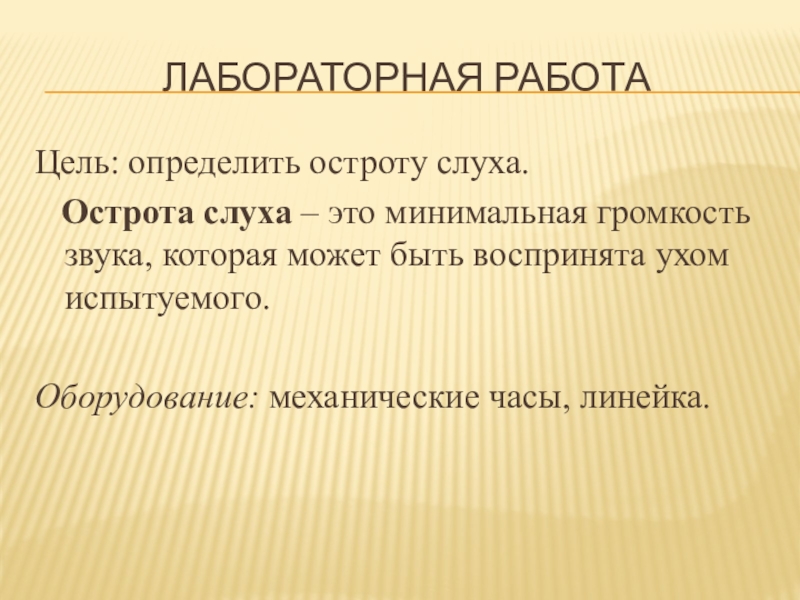 ЛАБОРАТОРНАЯ РАБОТА

Цель: определить остроту слуха.

Острота слуха – это минимальная громкость звука, которая может быть воспринята ухом испытуемого.

Оборудование: механические часы, линейка.